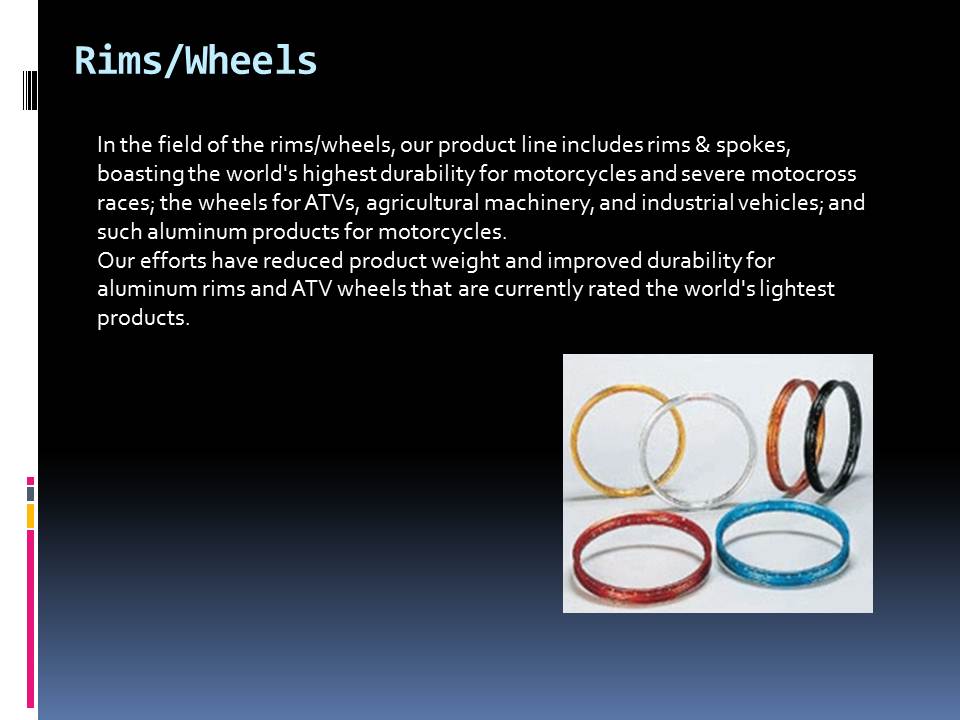 Rims/Wheels

In the field of the rims/wheels, our product line includes rims & spokes, boasting the world's highest durability for motorcycles and severe motocross races; the wheels for ATVs, agricultural machinery, and industrial vehicles; and such aluminum products for motorcycles.
Our efforts have reduced product weight and improved durability for aluminum rims and ATV wheels that are currently rated the world's lightest products.